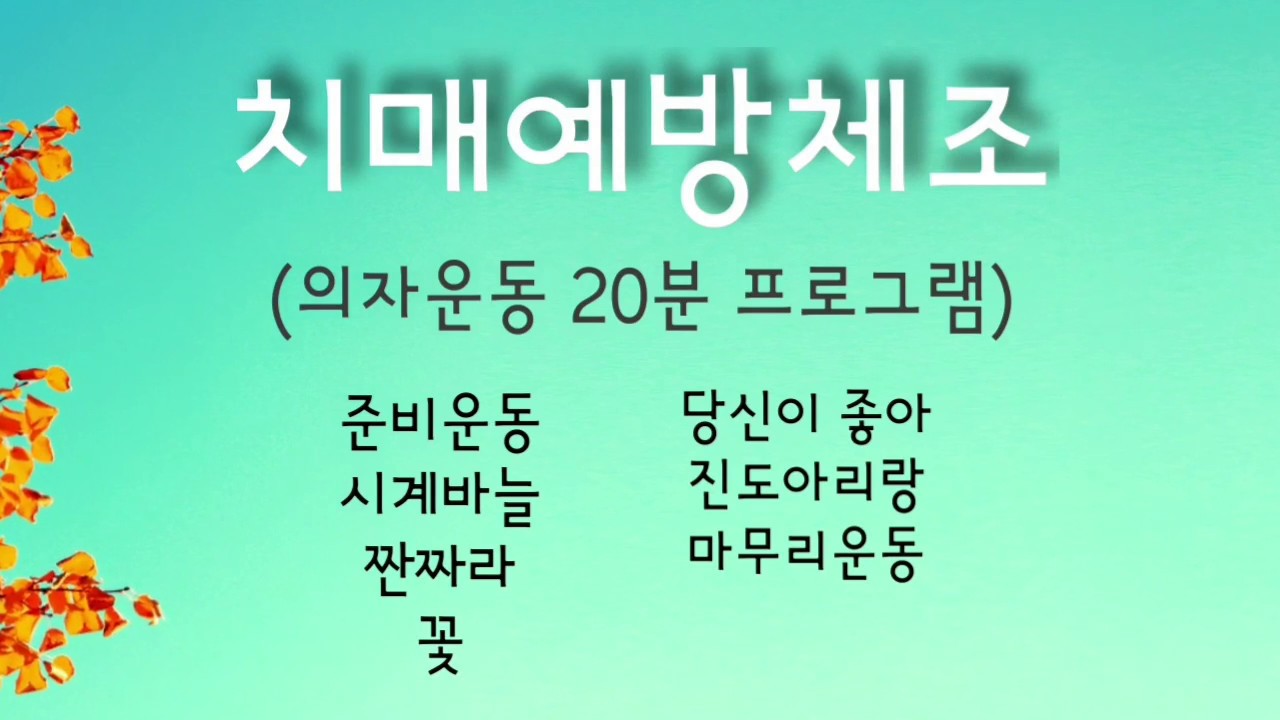 치매예방체조

(의자운동 20분 프로그램)

준비운동
시계바늘
짠짜라
꽃

당신이 좋아
진도아리랑
마무리운동